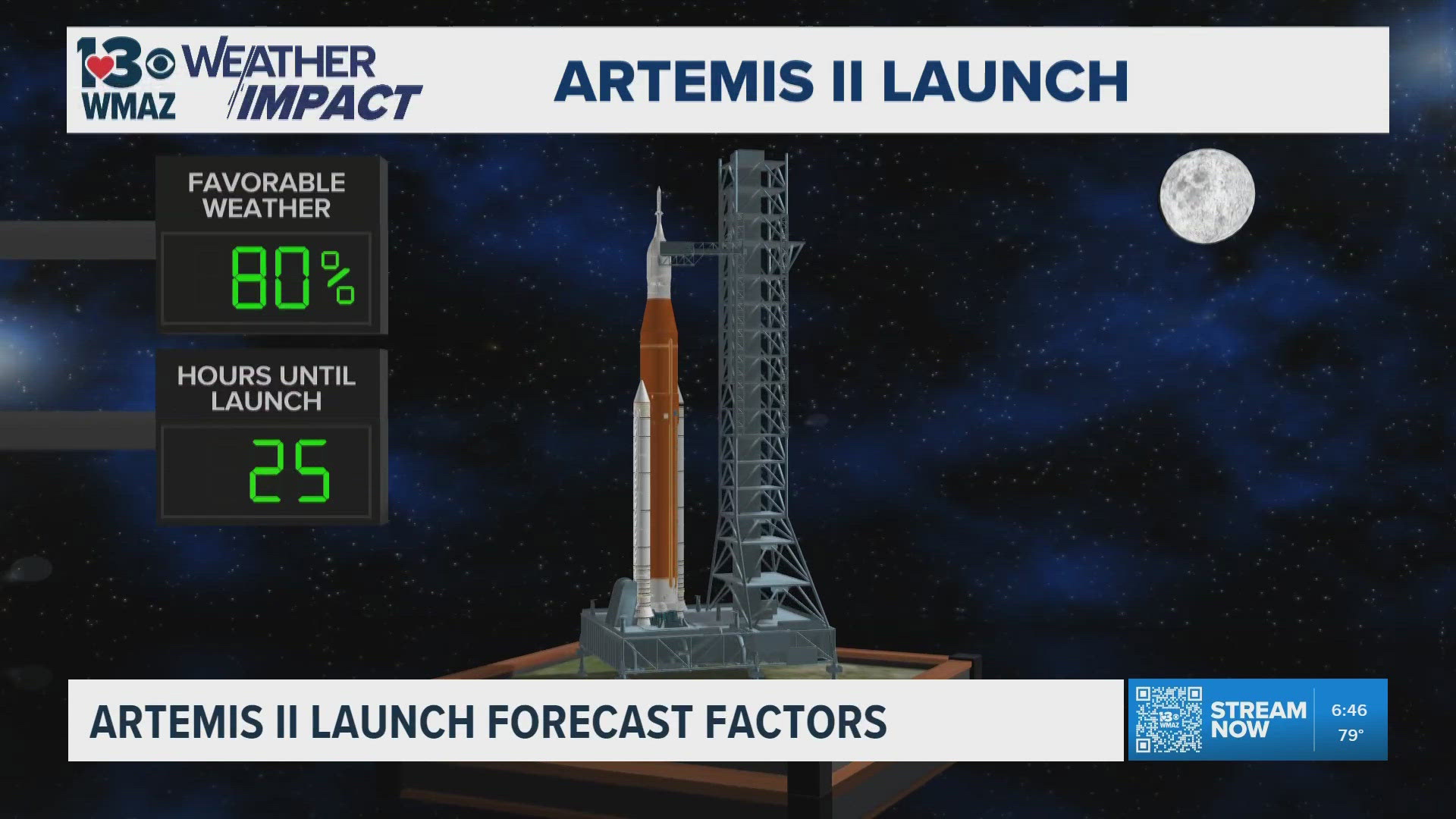 13 WMAZ WEATHER IMPACT

ARTEMIS II LAUNCH

FAVORABLE WEATHER

80%

HOURS UNTIL LAUNCH

25

ARTEMIS II LAUNCH FORECAST FACTORS

13 WMAZ

STREAM NOW

6:46

79°